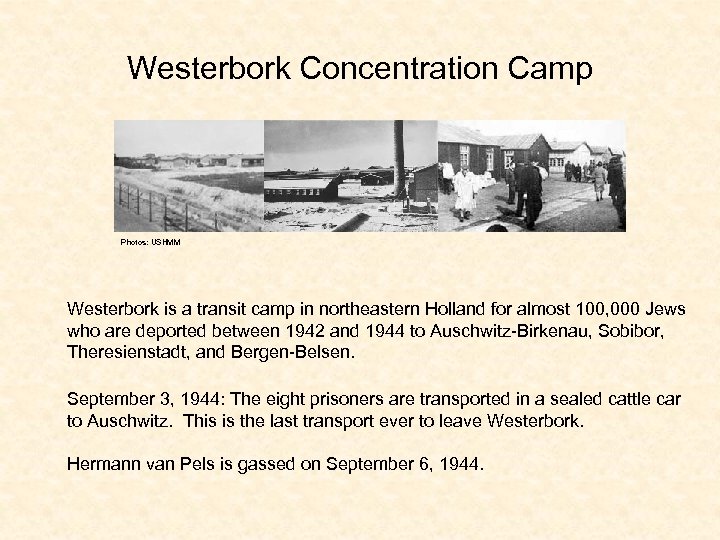 Westerbork Concentration Camp

Photos: USHMM

Westerbork is a transit camp in northeastern Holland for almost 100,000 Jews who are deported between 1942 and 1944 to Auschwitz-Birkenau, Sobibor, Theresienstadt, and Bergen-Belsen.

September 3, 1944: The eight prisoners are transported in a sealed cattle car to Auschwitz. This is the last transport ever to leave Westerbork.

Hermann van Pels is gassed on September 6, 1944.